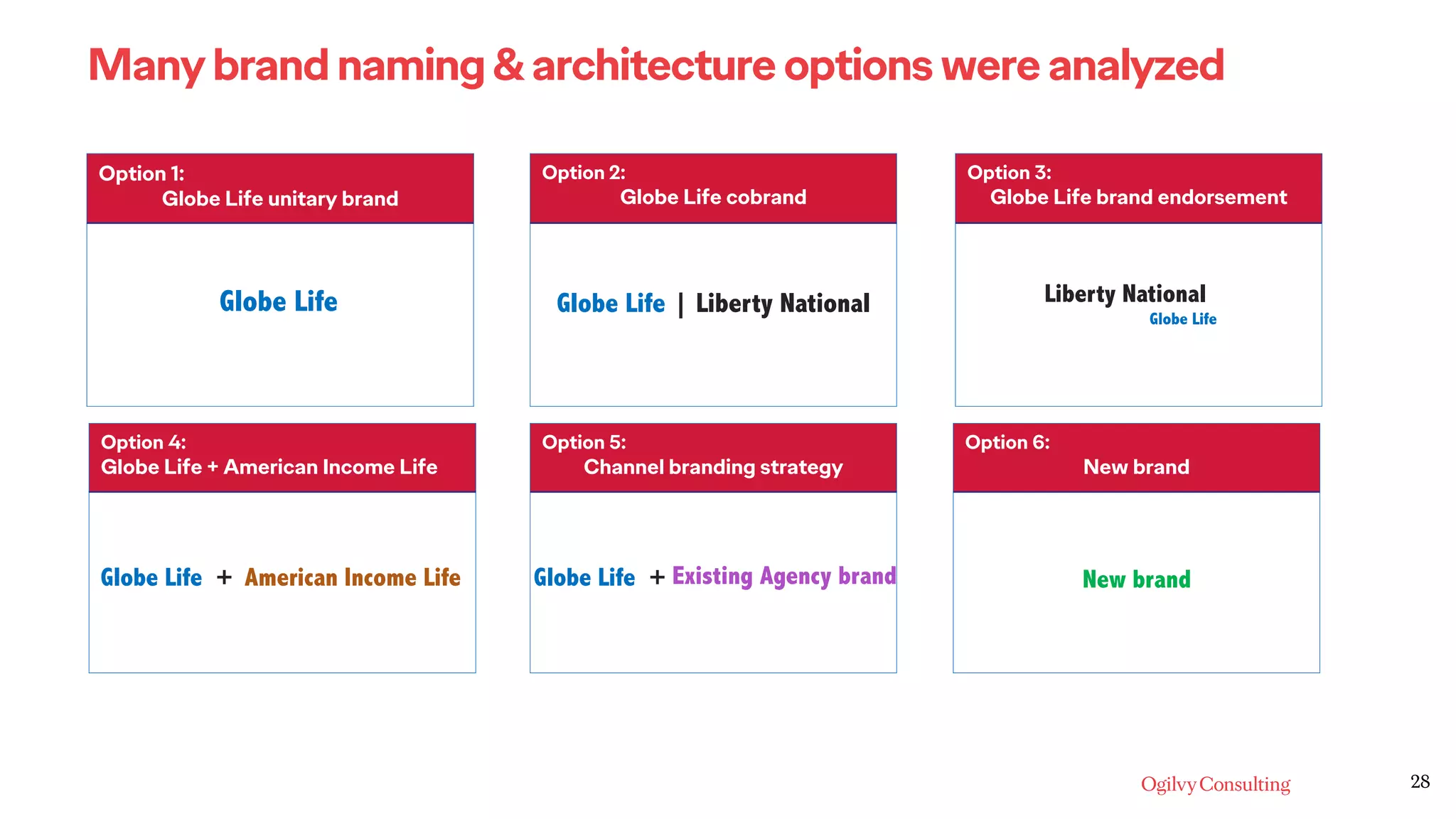 Many brand naming & architecture options were analyzed

Option 1:
Globe Life unitary brand

Globe Life

Option 2:
Globe Life cobrand

Globe Life | Liberty National

Option 3:
Globe Life brand endorsement

Liberty National
Globe Life

Option 4:
Globe Life + American Income Life

Globe Life + American Income Life

Option 5:
Channel branding strategy

Globe Life + Existing Agency brand

Option 6:
New brand

New brand

Ogilvy Consulting

28